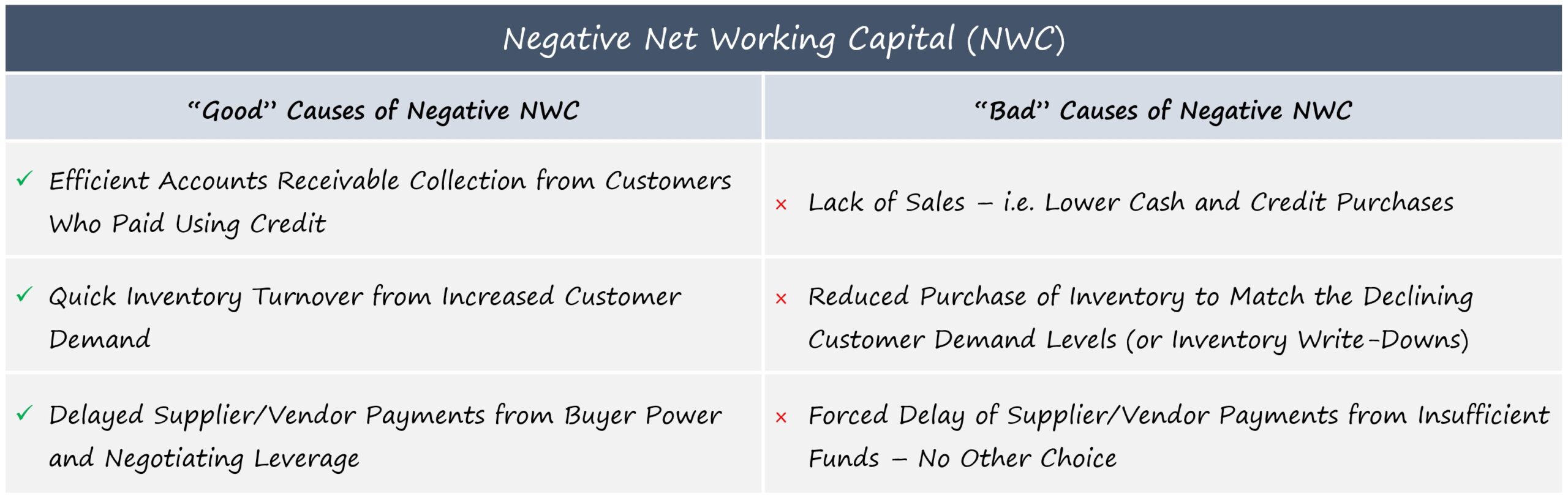 Negative Net Working Capital (NWC)

| "Good" Causes of Negative NWC | "Bad" Causes of Negative NWC |
|---|---|
| ✓ Efficient Accounts Receivable Collection from Customers Who Paid Using Credit | × Lack of Sales – i.e. Lower Cash and Credit Purchases |
| ✓ Quick Inventory Turnover from Increased Customer Demand | × Reduced Purchase of Inventory to Match the Declining Customer Demand Levels (or Inventory Write-Downs) |
| ✓ Delayed Supplier/Vendor Payments from Buyer Power and Negotiating Leverage | × Forced Delay of Supplier/Vendor Payments from Insufficient Funds – No Other Choice |